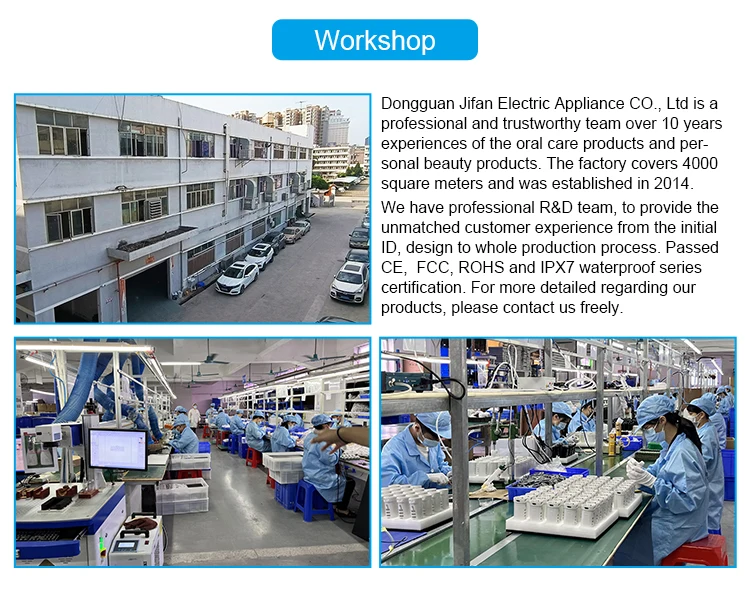 Workshop

Dongguan Jifan Electric Appliance CO., Ltd is a professional and trustworthy team over 10 years experiences of the oral care products and personal beauty products. The factory covers 4000 square meters and was established in 2014.

We have professional R&D team, to provide the unmatched customer experience from the initial ID, design to whole production process. Passed CE, FCC, ROHS and IPX7 waterproof series certification. For more detailed regarding our products, please contact us freely.